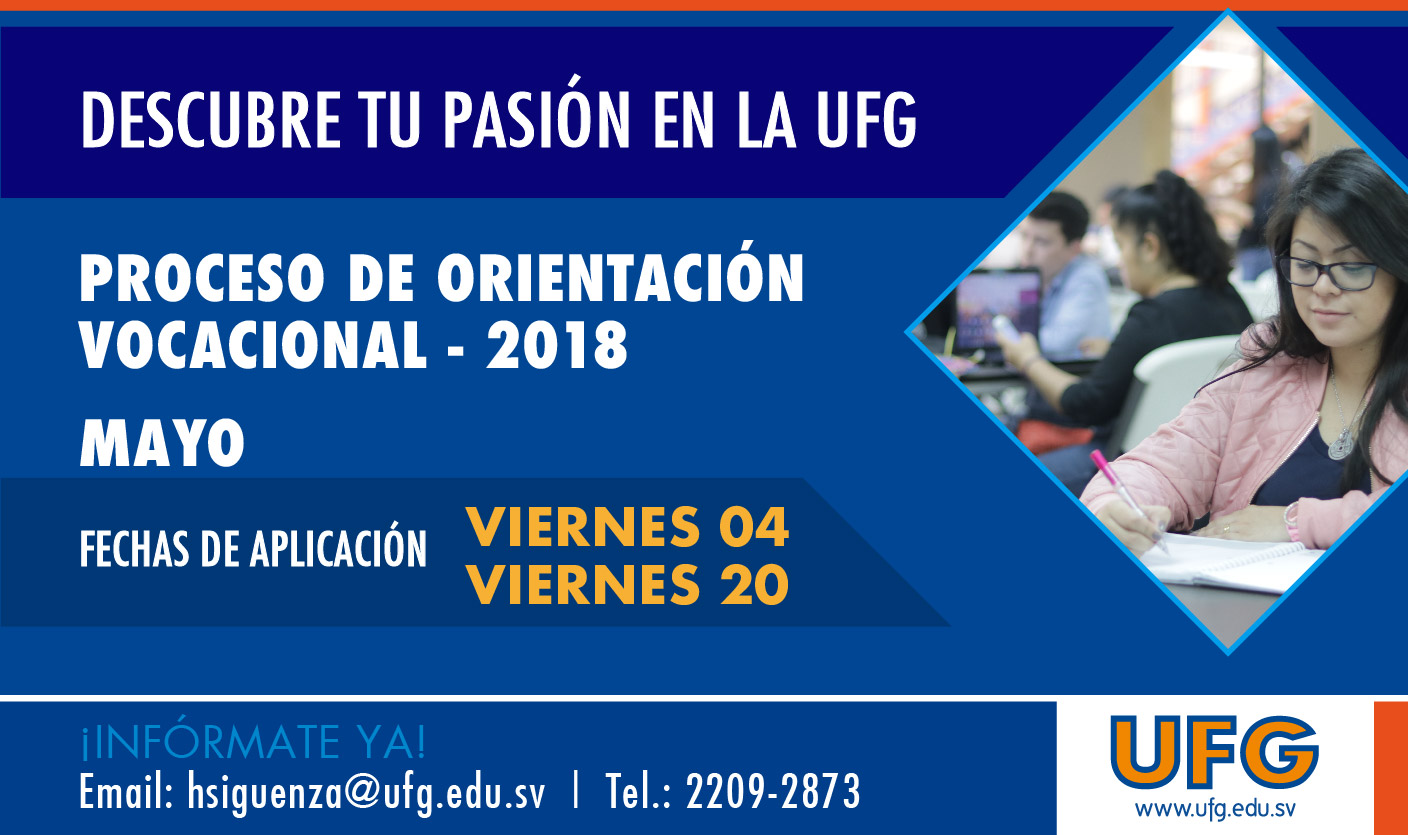 DESCUBRE TU PASIÓN EN LA UFG

PROCESO DE ORIENTACIÓN VOCACIONAL - 2018

MAYO

FECHAS DE APLICACIÓN

VIERNES 04
VIERNES 20

¡INFÓRMATE YA!
Email: hsiguenza@ufg.edu.sv | Tel.: 2209-2873

UFG
www.ufg.edu.sv